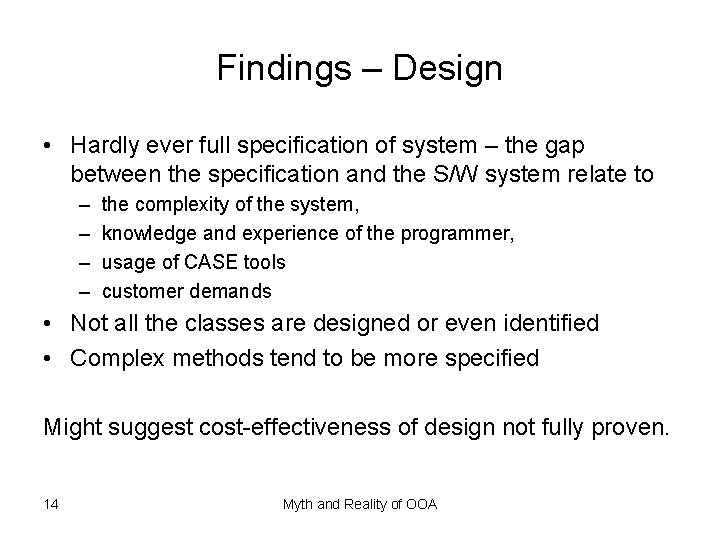 Findings – Design

• Hardly ever full specification of system – the gap between the specification and the S/W system relate to
– the complexity of the system,
– knowledge and experience of the programmer,
– usage of CASE tools
– customer demands
• Not all the classes are designed or even identified
• Complex methods tend to be more specified

Might suggest cost-effectiveness of design not fully proven.

14

Myth and Reality of OOA